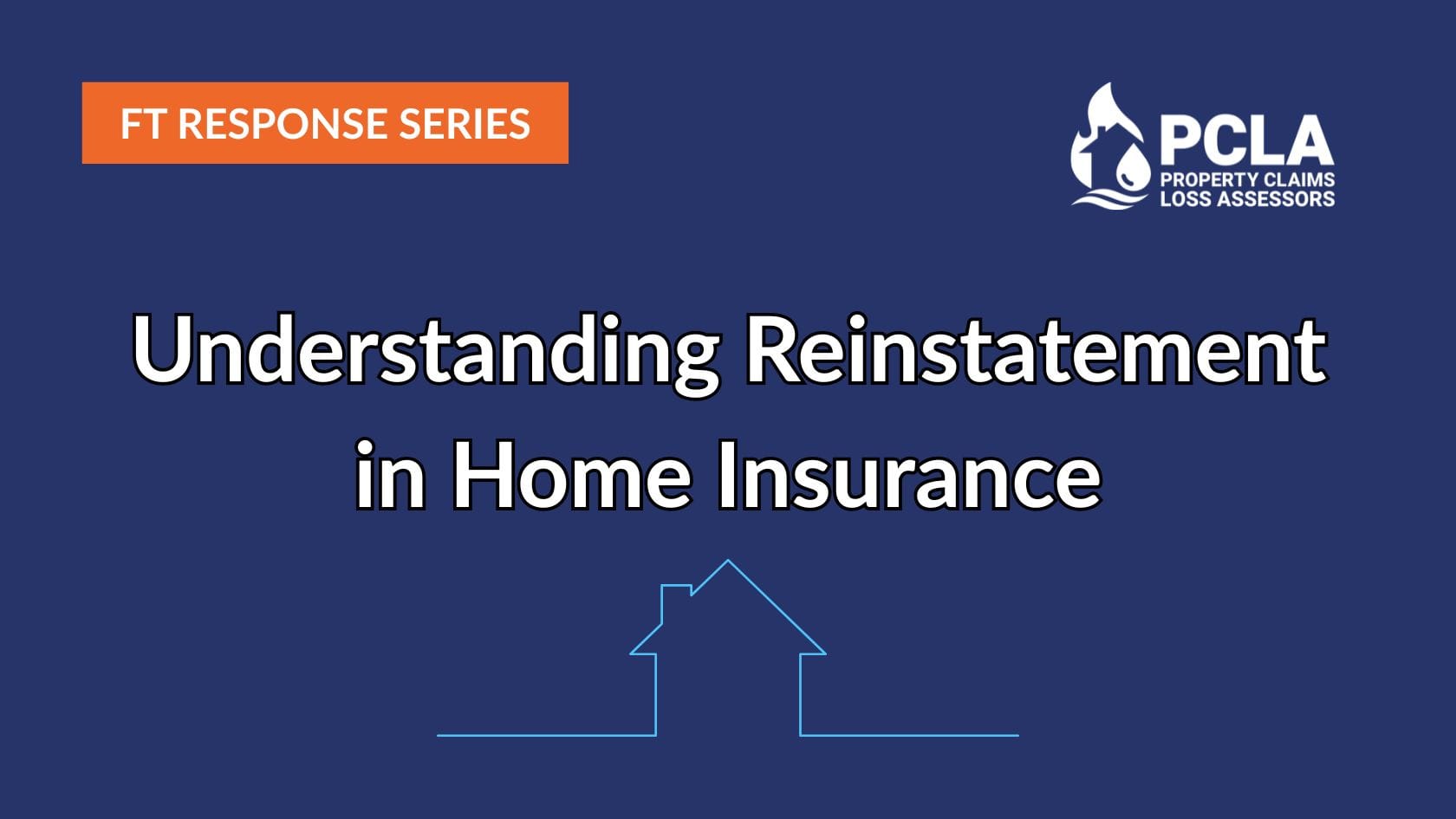 FT RESPONSE SERIES

PCLA
PROPERTY CLAIMS
LOSS ASSESSORS

Understanding Reinstatement in Home Insurance